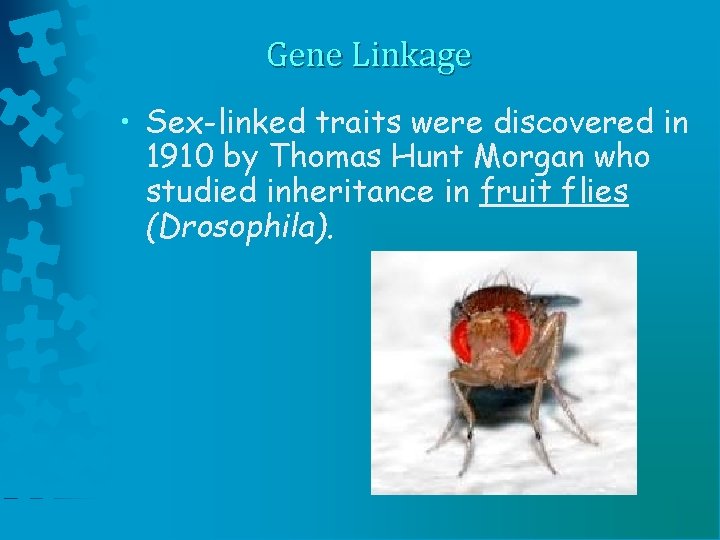 Gene Linkage

• Sex-linked traits were discovered in 1910 by Thomas Hunt Morgan who studied inheritance in fruit flies (Drosophila).